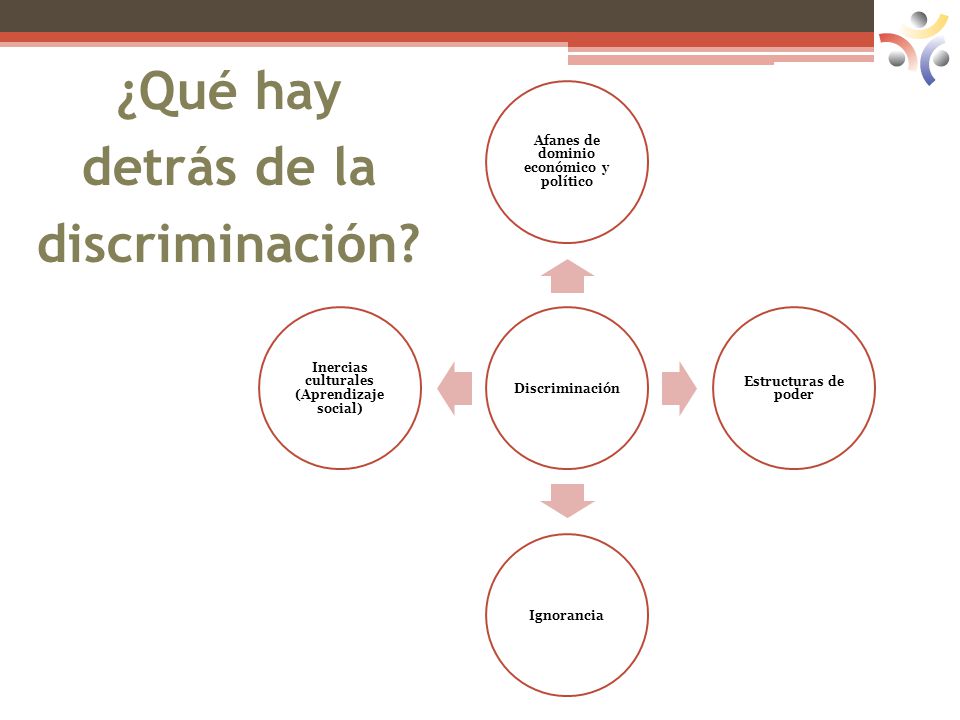 ¿Qué hay detrás de la discriminación?

Afanes de dominio económico y político

Inercias culturales (Aprendizaje social)

Discriminación

Estructuras de poder

Ignorancia